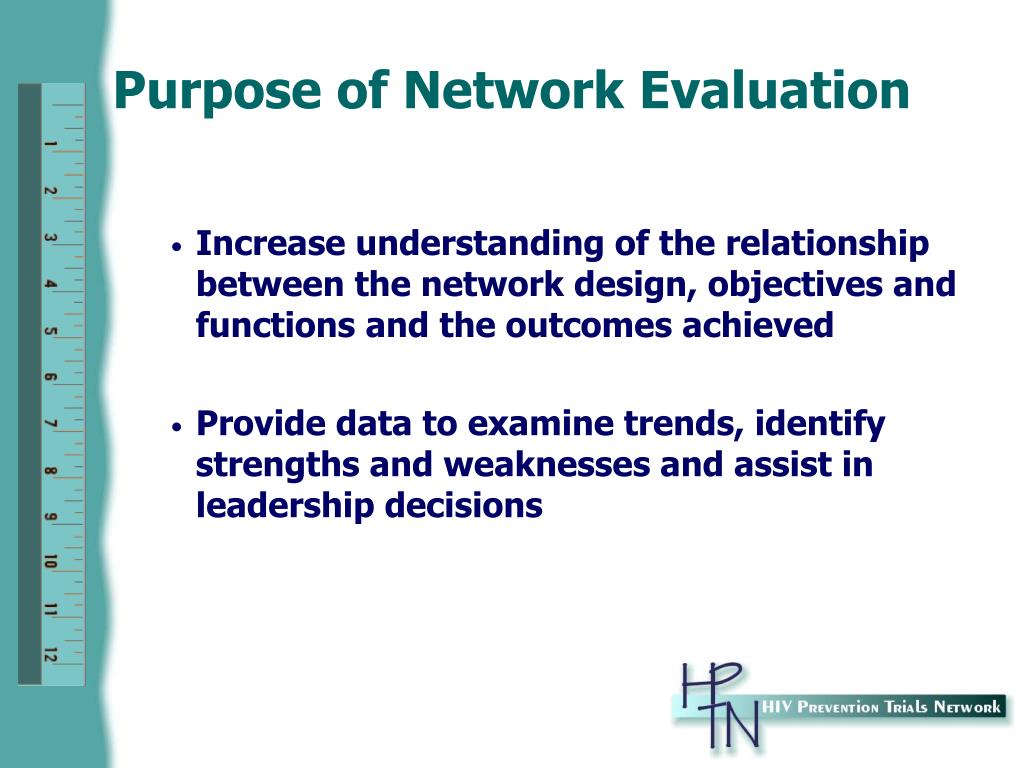 Purpose of Network Evaluation

1
2
3
4
5
6
7
8
9
10
11
12

• Increase understanding of the relationship between the network design, objectives and functions and the outcomes achieved

• Provide data to examine trends, identify strengths and weaknesses and assist in leadership decisions

HPTN HIV Prevention Trials Network